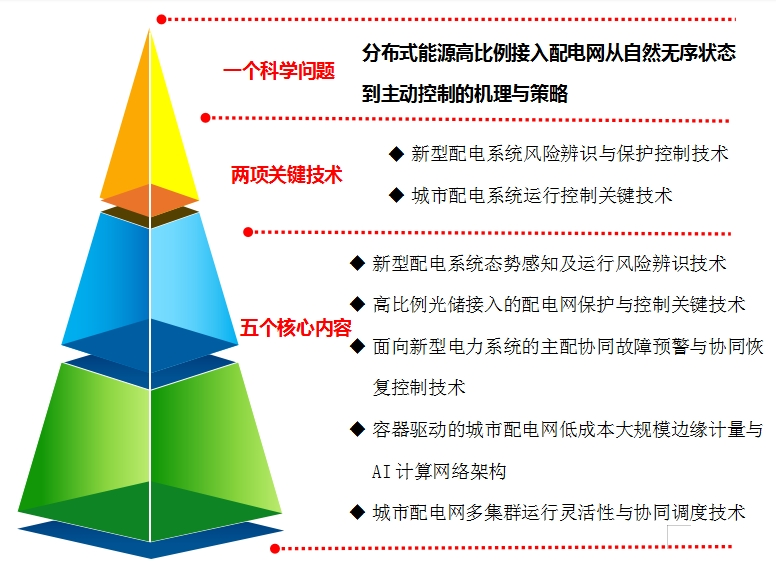 一个科学问题

分布式能源高比例接入配电网从自然无序状态到主动控制的机理与策略

两项关键技术

◆ 新型配电系统风险辨识与保护控制技术

◆ 城市配电系统运行控制关键技术

五个核心内容

◆ 新型配电系统态势感知及运行风险辨识技术

◆ 高比例光储接入的配电网保护与控制关键技术

◆ 面向新型电力系统的主配协同故障预警与协同恢复控制技术

◆ 容器驱动的城市配电网低成本大规模边缘计量与AI计算网络架构

◆ 城市配电网多集群运行灵活性与协同调度技术